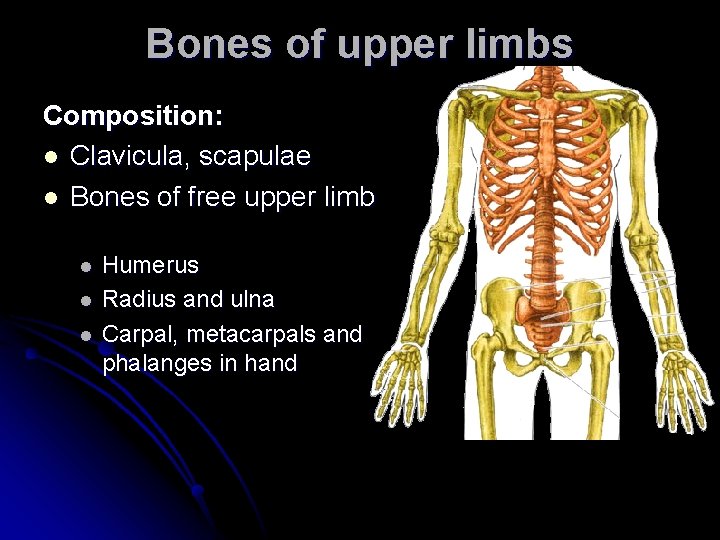 Bones of upper limbs

Composition:

• Clavicula, scapulae
• Bones of free upper limb

• Humerus
• Radius and ulna
• Carpal, metacarpals and phalanges in hand